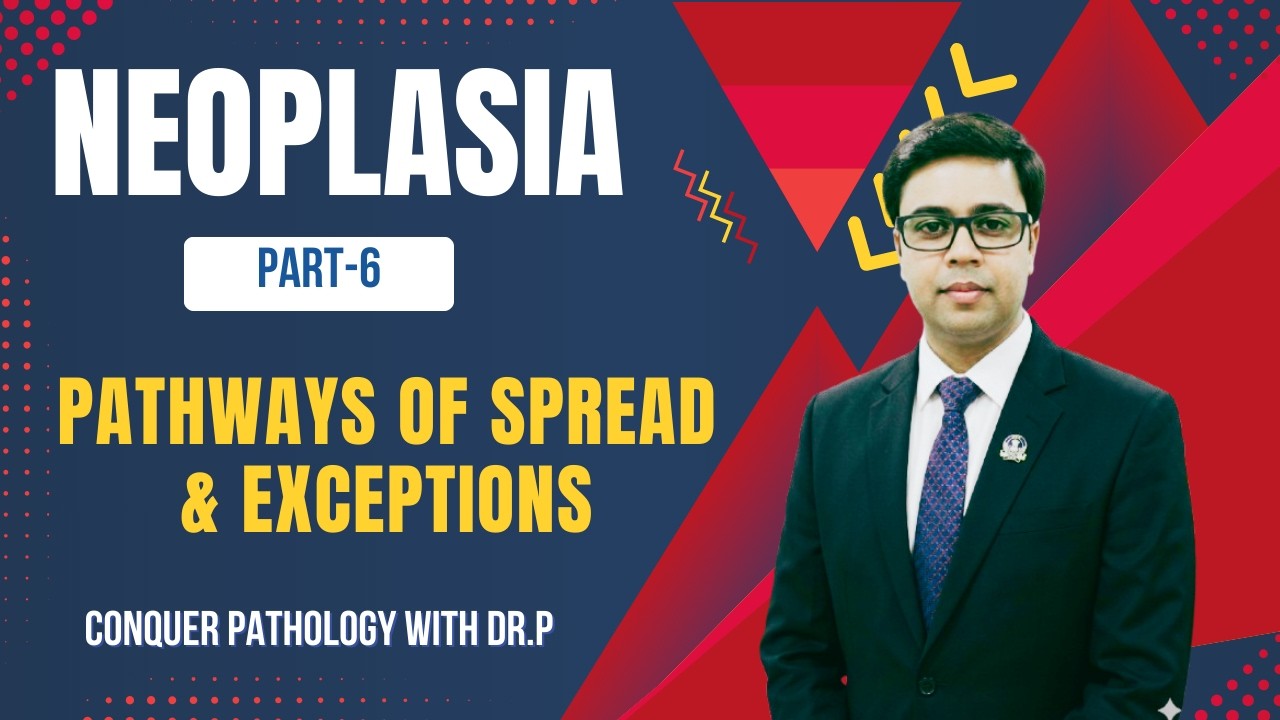 NEOPLASIA

PART-6

PATHWAYS OF SPREAD & EXCEPTIONS

CONQUER PATHOLOGY WITH DR.P